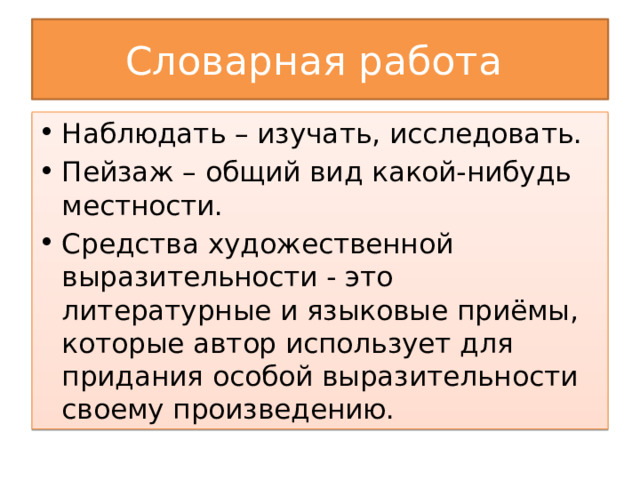 Словарная работа

• Наблюдать – изучать, исследовать.
• Пейзаж – общий вид какой-нибудь местности.
• Средства художественной выразительности - это литературные и языковые приёмы, которые автор использует для придания особой выразительности своему произведению.